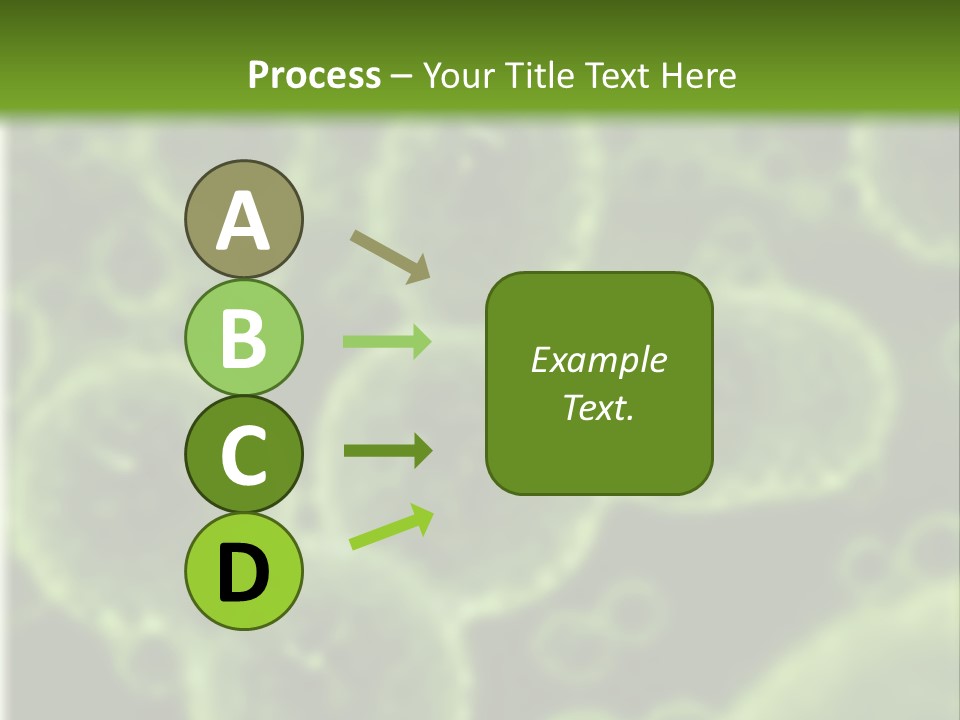 Process – Your Title Text Here

A

B

C

D

Example Text.